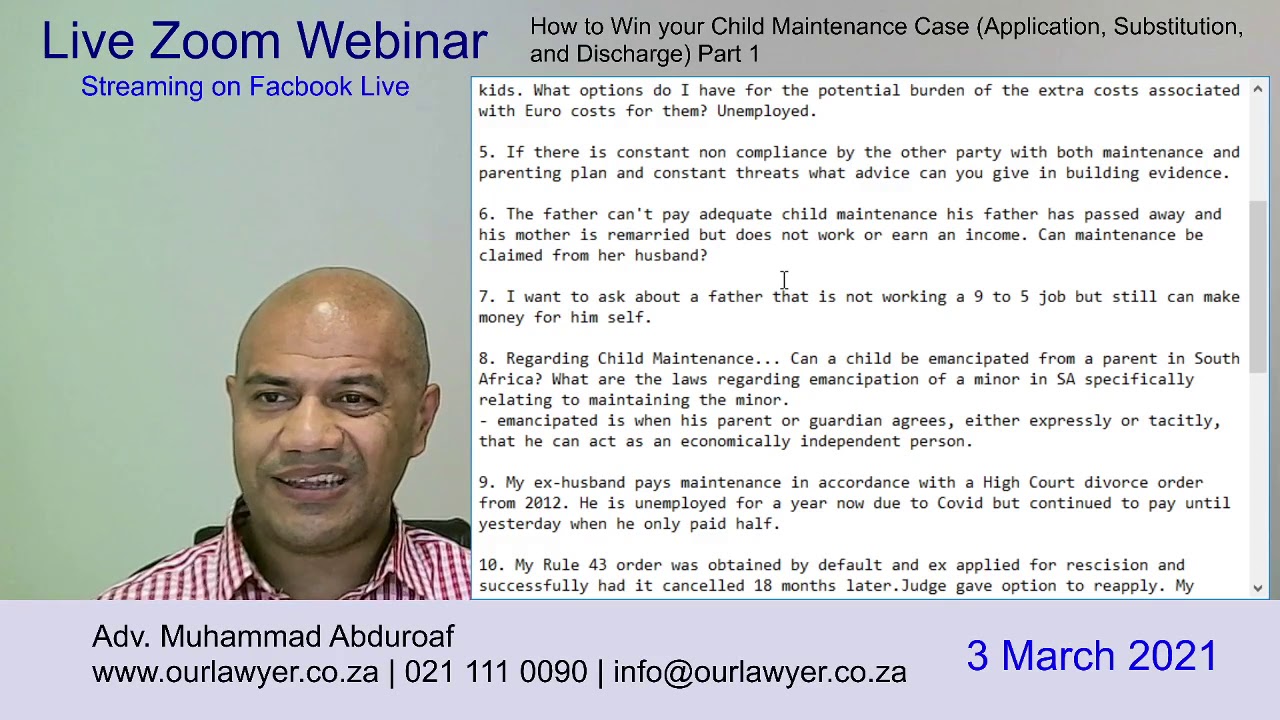 Live Zoom Webinar
Streaming on Facbook Live

How to Win your Child Maintenance Case (Application, Substitution, and Discharge) Part 1

kids. What options do I have for the potential burden of the extra costs associated with Euro costs for them? Unemployed.

5. If there is constant non compliance by the other party with both maintenance and parenting plan and constant threats what advice can you give in building evidence.

6. The father can't pay adequate child maintenance his father has passed away and his mother is remarried but does not work or earn an income. Can maintenance be claimed from her husband?

7. I want to ask about a father that is not working a 9 to 5 job but still can make money for him self.

8. Regarding Child Maintenance... Can a child be emancipated from a parent in South Africa? What are the laws regarding emancipation of a minor in SA specifically relating to maintaining the minor.
- emancipated is when his parent or guardian agrees, either expressly or tacitly, that he can act as an economically independent person.

9. My ex-husband pays maintenance in accordance with a High Court divorce order from 2012. He is unemployed for a year now due to Covid but continued to pay until yesterday when he only paid half.

10. My Rule 43 order was obtained by default and ex applied for rescision and successfully had it cancelled 18 months later.Judge gave option to reapply. My

Adv. Muhammad Abduroaf
www.ourlawyer.co.za | 021 111 0090 | info@ourlawyer.co.za

3 March 2021